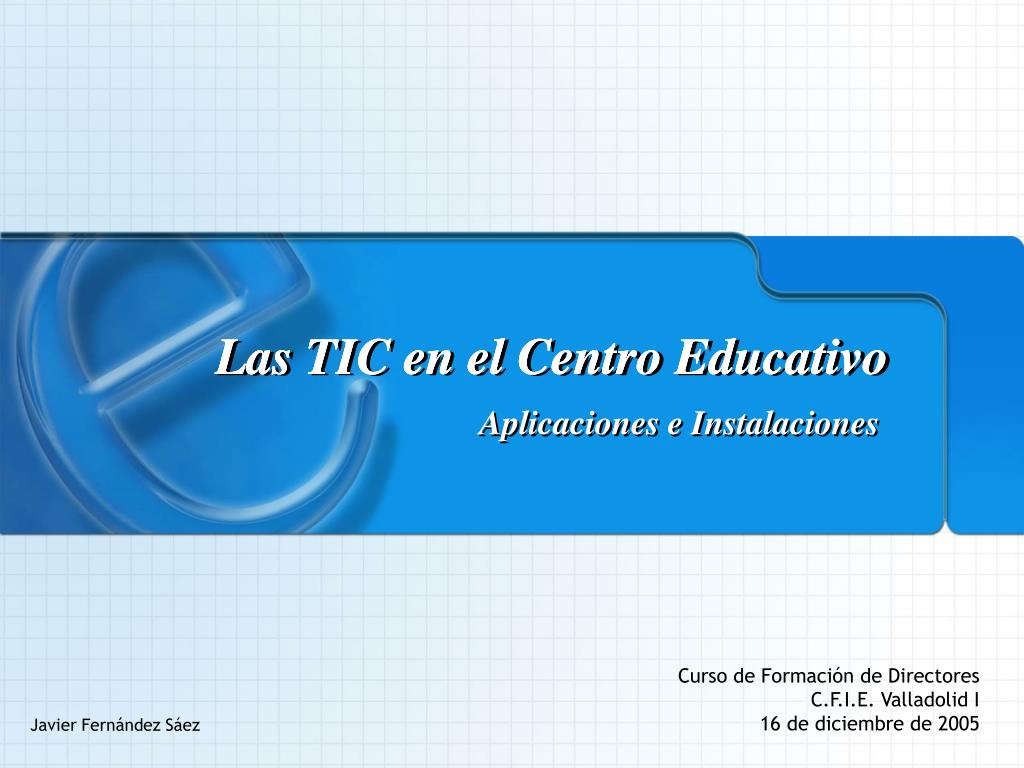 Las TIC en el Centro Educativo

Aplicaciones e Instalaciones

Curso de Formación de Directores
C.F.I.E. Valladolid I
16 de diciembre de 2005

Javier Fernández Sáez